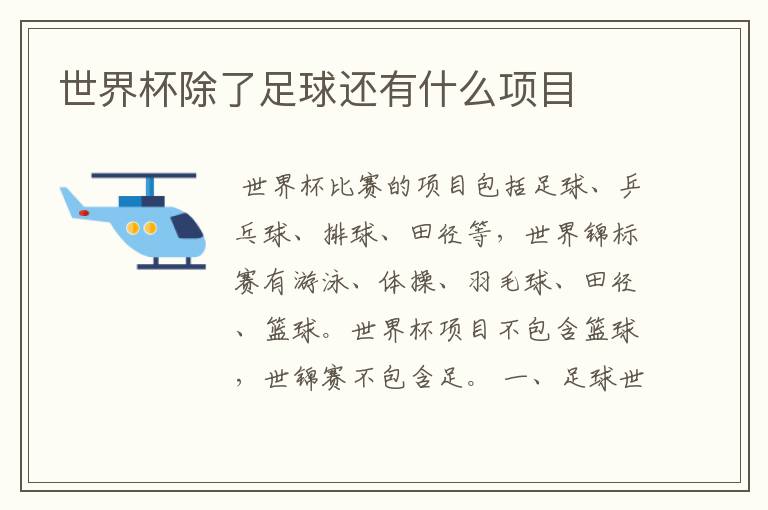 世界杯除了足球还有什么项目

世界杯比赛的项目包括足球、乒乓球、排球、田径等，世界锦标赛有游泳、体操、羽毛球、田径、篮球。世界杯项目不包含篮球，世锦赛不包含足。 一、足球世